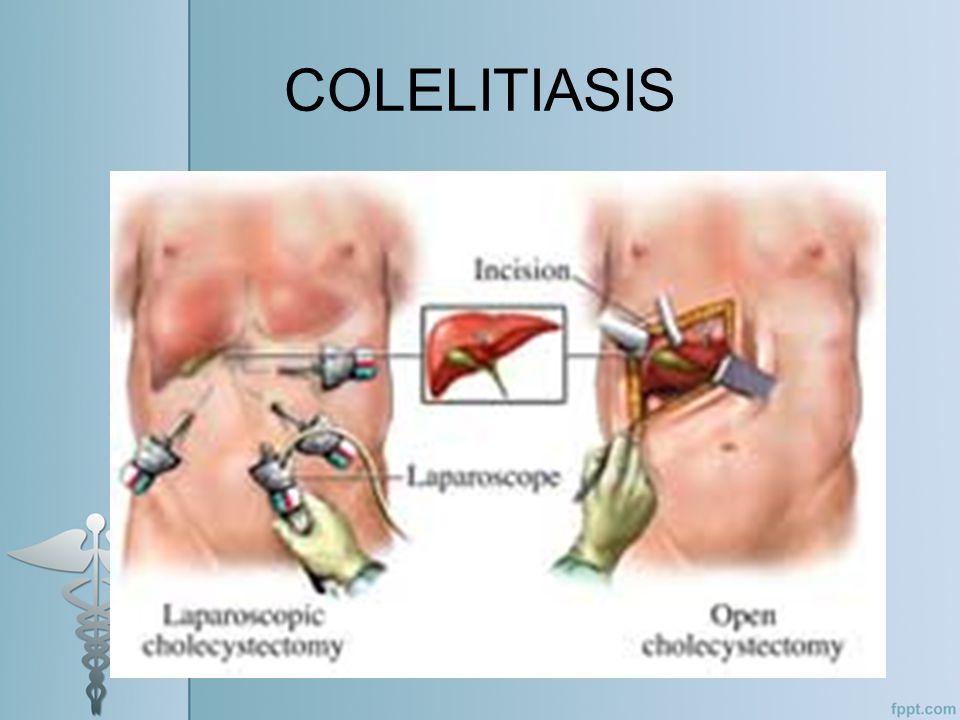 COLELITIASIS

Incision

Laparoscope

Laparoscopic cholecystectomy

Open cholecystectomy

fppt.com